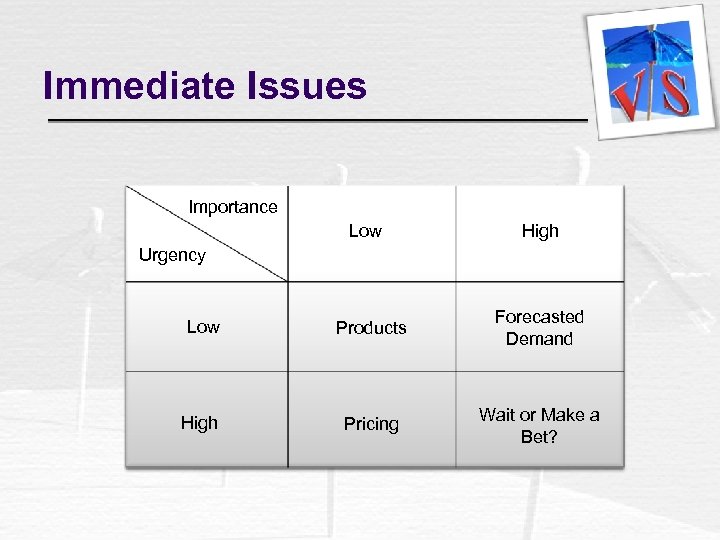 Immediate Issues

VS

| Importance / Urgency | Low | High |
|---|---|---|
| Low | Products | Forecasted Demand |
| High | Pricing | Wait or Make a Bet? |